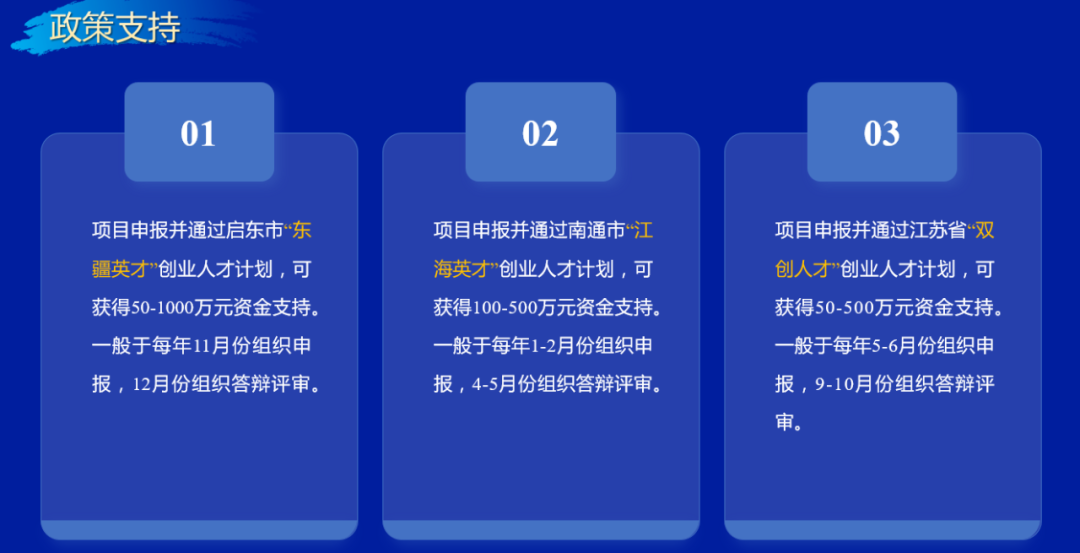 政策支持

01

项目申报并通过启东市“东疆英才”创业人才计划，可获得50-1000万元资金支持。一般于每年11月份组织申报，12月份组织答辩评审。

02

项目申报并通过南通市“江海英才”创业人才计划，可获得100-500万元资金支持。一般于每年1-2月份组织申报，4-5月份组织答辩评审。

03

项目申报并通过江苏省“双创人才”创业人才计划，可获得50-500万元资金支持。一般于每年5-6月份组织申报，9-10月份组织答辩评审。